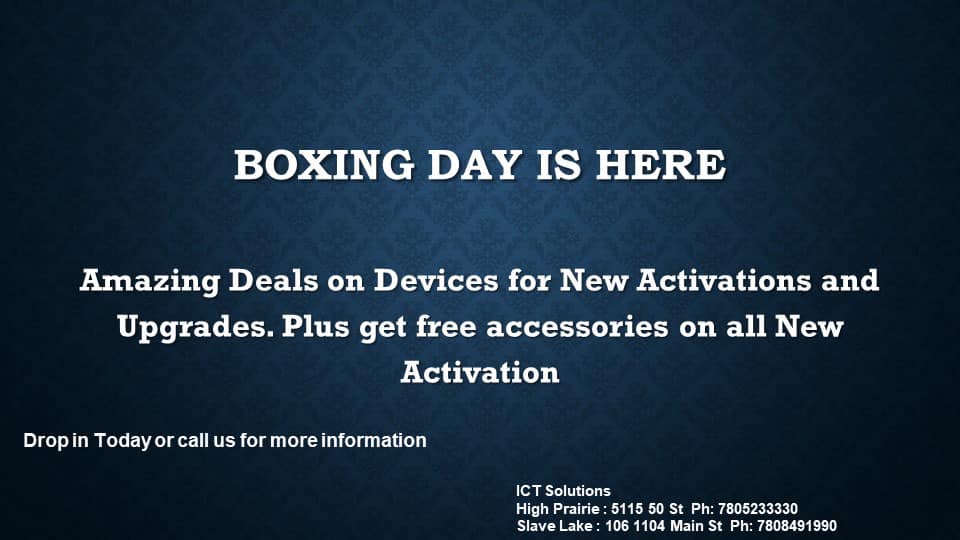 BOXING DAY IS HERE

Amazing Deals on Devices for New Activations and Upgrades. Plus get free accessories on all New Activation

Drop in Today or call us for more information

ICT Solutions
High Prairie : 5115 50 St Ph: 7805233330
Slave Lake : 106 1104 Main St Ph: 7808491990